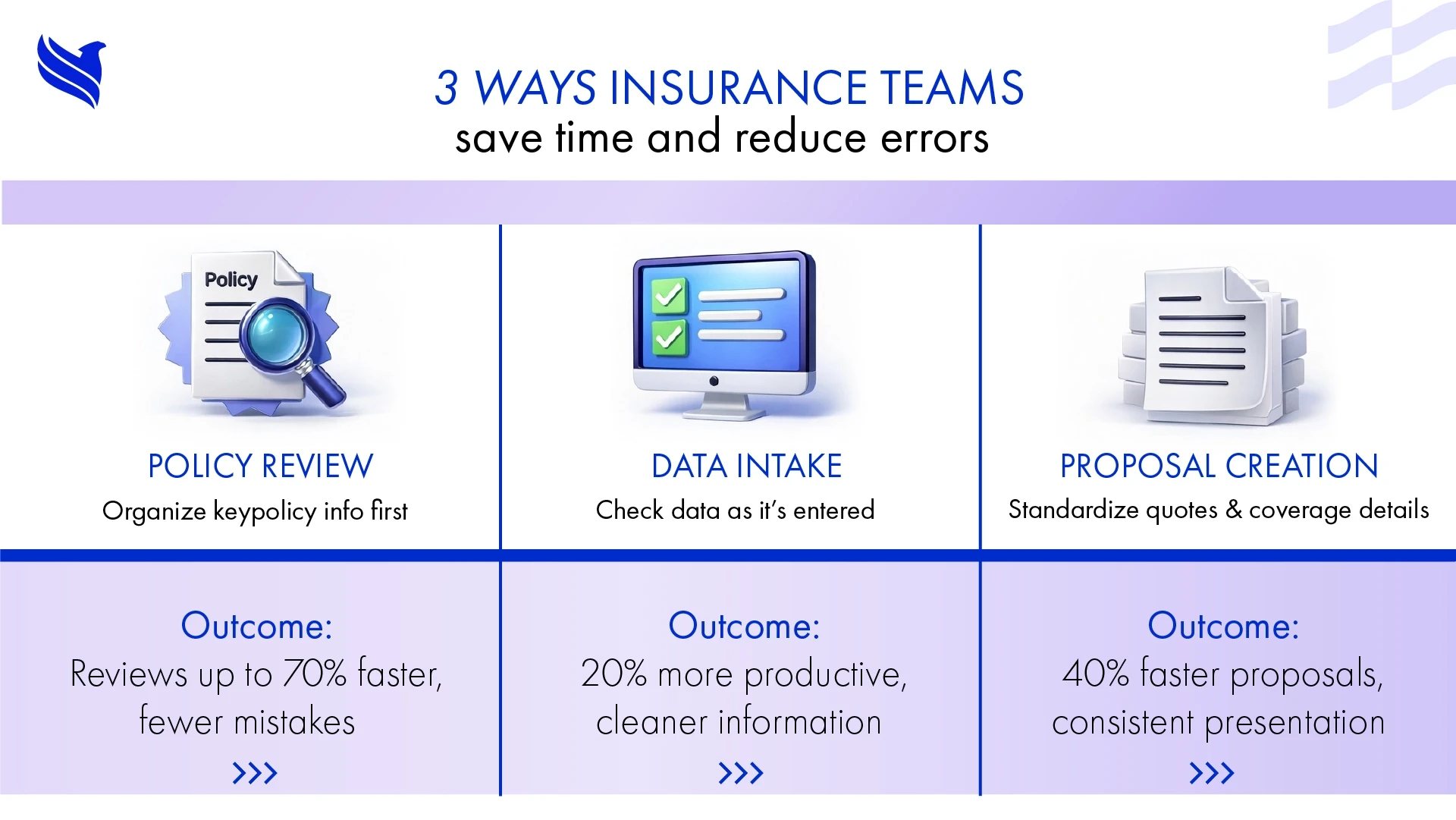 3 WAYS INSURANCE TEAMS
save time and reduce errors

Policy

POLICY REVIEW
Organize keypolicy info first

Outcome:
Reviews up to 70% faster, fewer mistakes
>>>

DATA INTAKE
Check data as it's entered

Outcome:
20% more productive, cleaner information
>>>

PROPOSAL CREATION
Standardize quotes & coverage details

Outcome:
40% faster proposals, consistent presentation
>>>